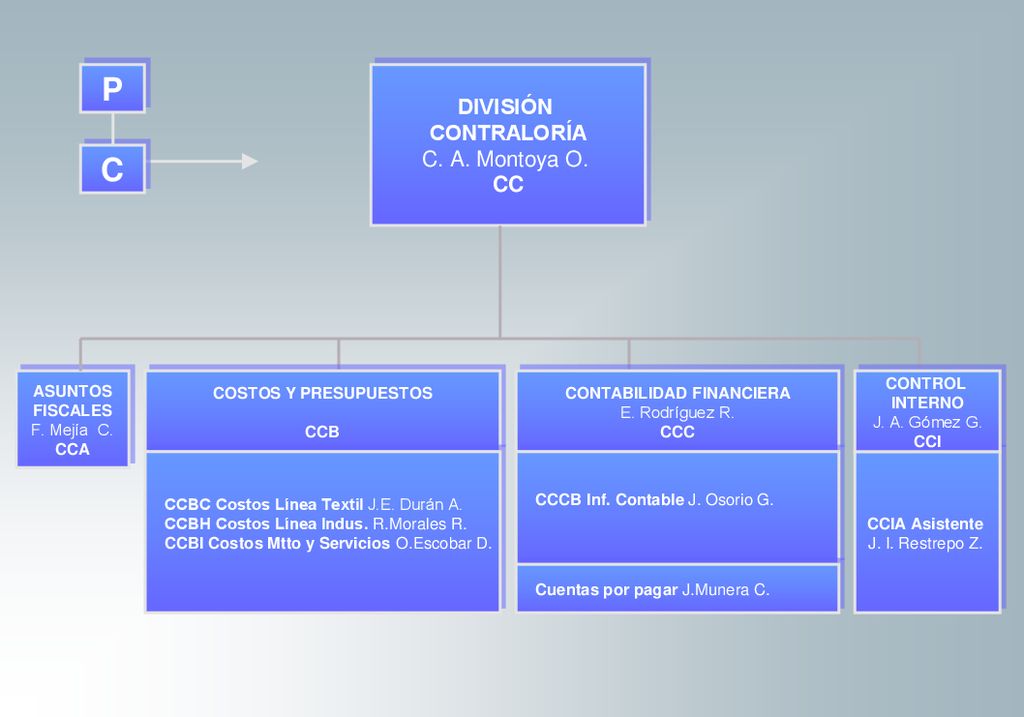 P

C

DIVISIÓN CONTRALORÍA
C. A. Montoya O.
CC

ASUNTOS FISCALES
F. Mejía C.
CCA

COSTOS Y PRESUPUESTOS

CCB

CCBC Costos Línea Textil J.E. Durán A.
CCBH Costos Línea Indus. R.Morales R.
CCBI Costos Mtto y Servicios O.Escobar D.

CONTABILIDAD FINANCIERA
E. Rodríguez R.
CCC

CCCB Inf. Contable J. Osorio G.

Cuentas por pagar J.Munera C.

CONTROL INTERNO
J. A. Gómez G.
CCI

CCIA Asistente
J. I. Restrepo Z.